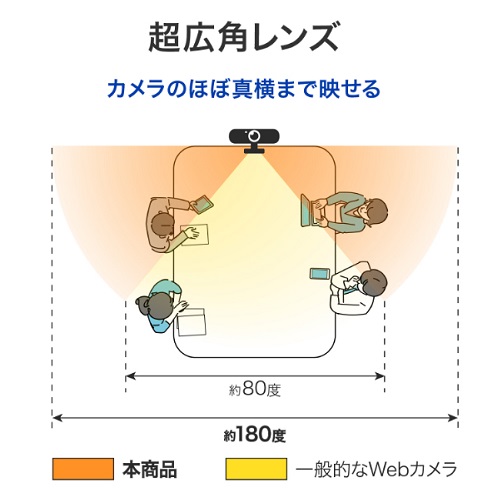 超広角レンズ

カメラのほぼ真横まで映せる

約80度

約180度

本商品

一般的なWebカメラ